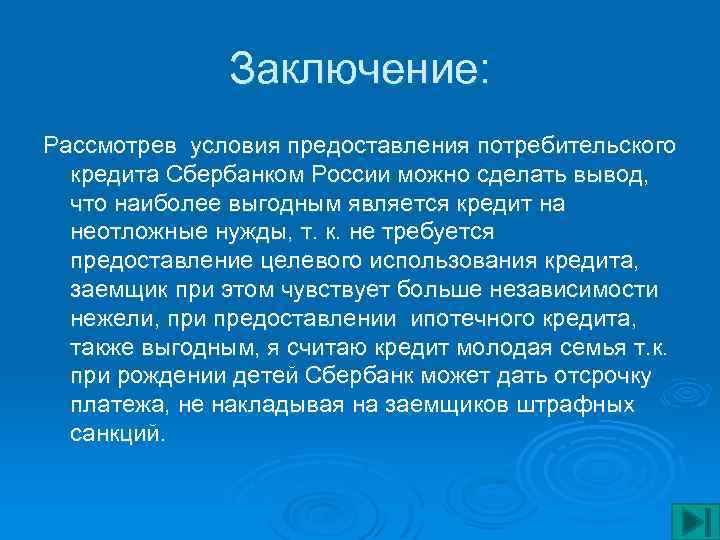 Заключение:

Рассмотрев условия предоставления потребительского кредита Сбербанком России можно сделать вывод, что наиболее выгодным является кредит на неотложные нужды, т. к. не требуется предоставление целевого использования кредита, заемщик при этом чувствует больше независимости нежели, при предоставлении ипотечного кредита, также выгодным, я считаю кредит молодая семья т.к. при рождении детей Сбербанк может дать отсрочку платежа, не накладывая на заемщиков штрафных санкций.